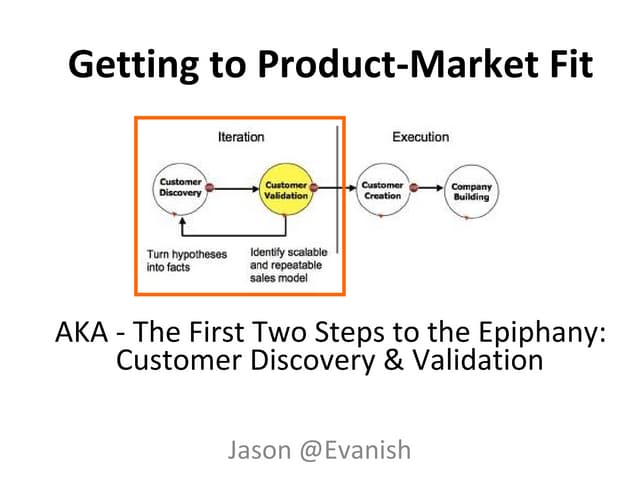 Getting to Product-Market Fit

Iteration

Execution

Customer Discovery

Customer Validation

Customer Creation

Company Building

Turn hypotheses into facts

Identify scalable and repeatable sales model

AKA - The First Two Steps to the Epiphany: Customer Discovery & Validation

Jason @Evanish